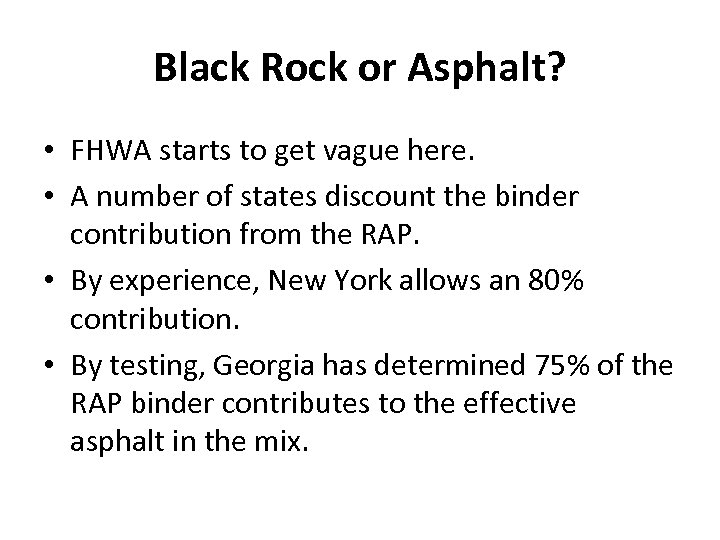 Black Rock or Asphalt?

• FHWA starts to get vague here.
• A number of states discount the binder contribution from the RAP.
• By experience, New York allows an 80% contribution.
• By testing, Georgia has determined 75% of the RAP binder contributes to the effective asphalt in the mix.